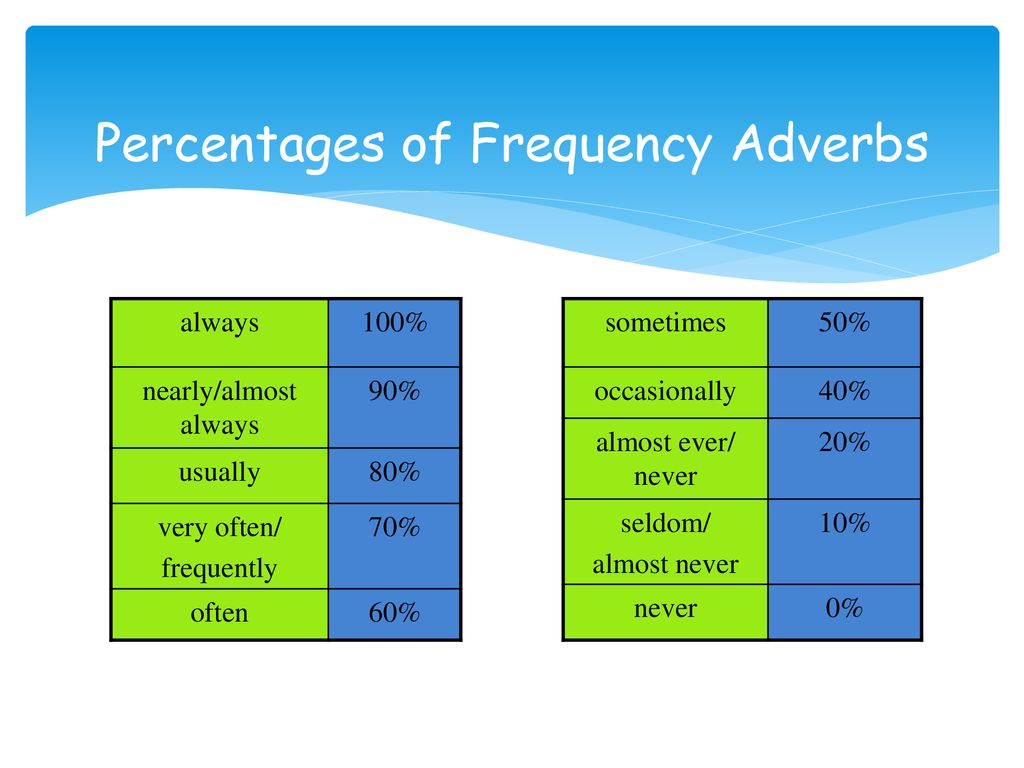 Percentages of Frequency Adverbs

| always | 100% |
|---|---|
| nearly/almost always | 90% |
| usually | 80% |
| very often/ frequently | 70% |
| often | 60% |

| sometimes | 50% |
|---|---|
| occasionally | 40% |
| almost ever/ never | 20% |
| seldom/ almost never | 10% |
| never | 0% |